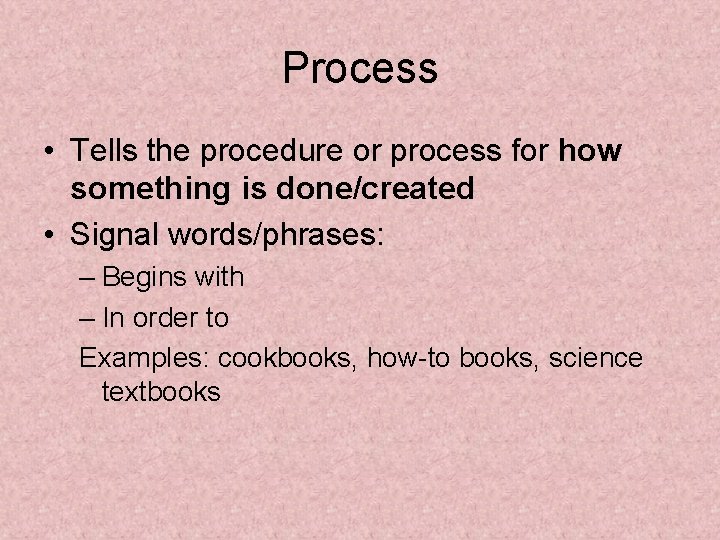 Process

• Tells the procedure or process for how something is done/created
• Signal words/phrases:
– Begins with
– In order to
Examples: cookbooks, how-to books, science textbooks